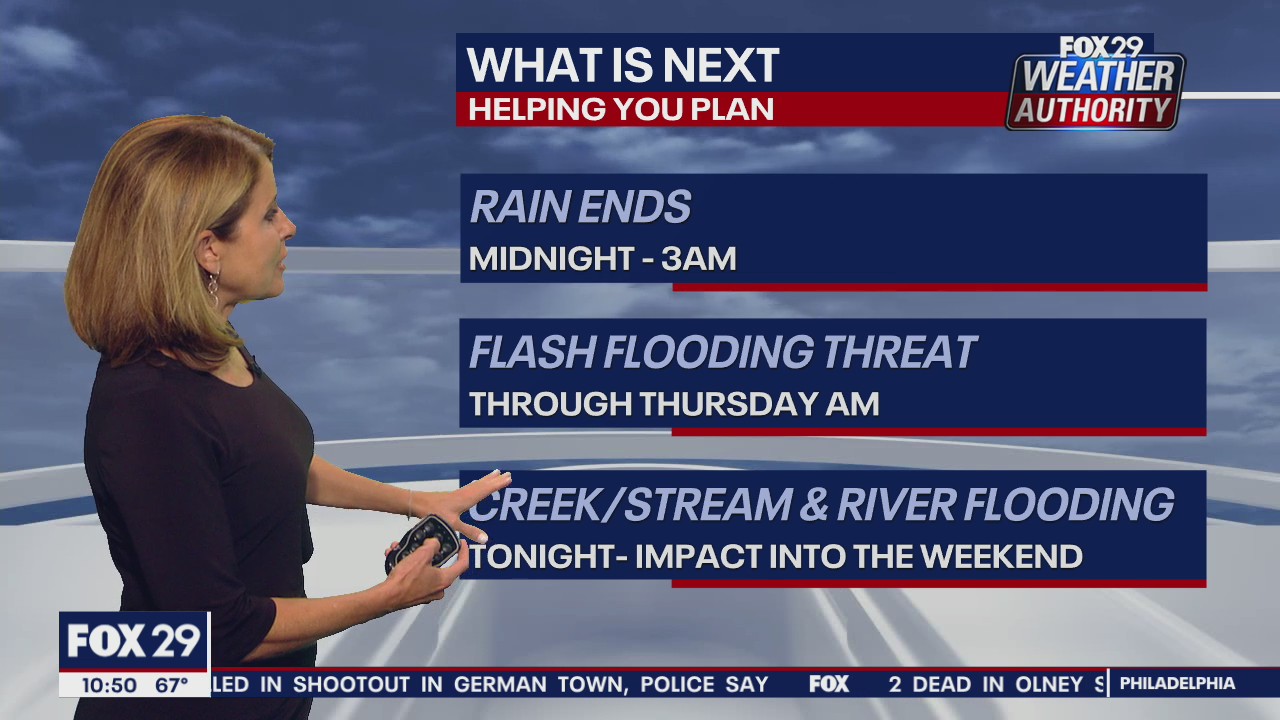 WHAT IS NEXT
HELPING YOU PLAN

FOX 29
WEATHER
AUTHORITY

RAIN ENDS
MIDNIGHT - 3AM

FLASH FLOODING THREAT
THROUGH THURSDAY AM

CREEK/STREAM & RIVER FLOODING
TONIGHT- IMPACT INTO THE WEEKEND

FOX 29
10:50 67°

LED IN SHOOTOUT IN GERMAN TOWN, POLICE SAY FOX 2 DEAD IN OLNEY S

PHILADELPHIA